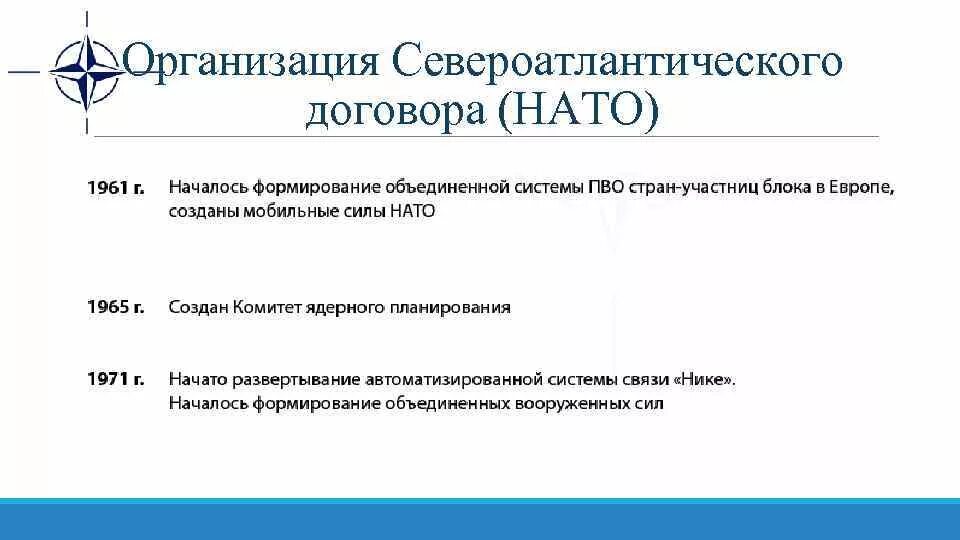 Организация Североатлантического договора (НАТО)

1961 г. Началось формирование объединенной системы ПВО стран-участниц блока в Европе, созданы мобильные силы НАТО

1965 г. Создан Комитет ядерного планирования

1971 г. Начато развертывание автоматизированной системы связи «Нике». Началось формирование объединенных вооруженных сил